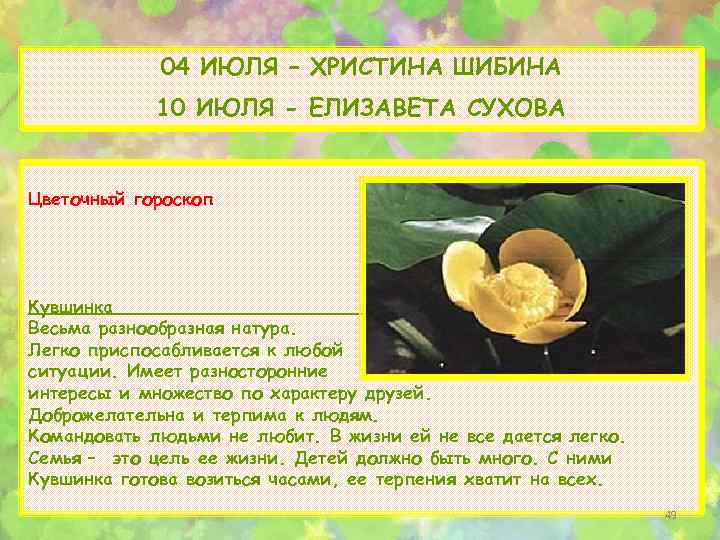 04 ИЮЛЯ – ХРИСТИНА ШИБИНА

10 ИЮЛЯ - ЕЛИЗАВЕТА СУХОВА

Цветочный гороскоп

Кувшинка

Весьма разнообразная натура. Легко приспосабливается к любой ситуации. Имеет разносторонние интересы и множество по характеру друзей. Доброжелательна и терпима к людям. Командовать людьми не любит. В жизни ей не все дается легко. Семья – это цель ее жизни. Детей должно быть много. С ними Кувшинка готова возиться часами, ее терпения хватит на всех.

49